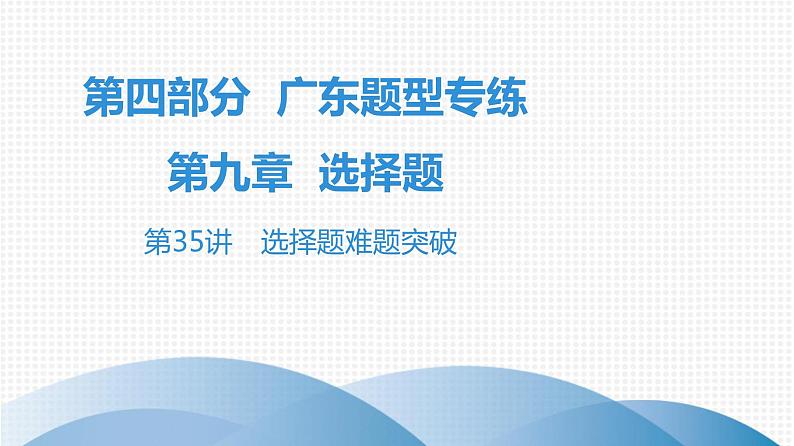 第四部分　广东题型专练

第九章　选择题

第35讲　选择题难题突破